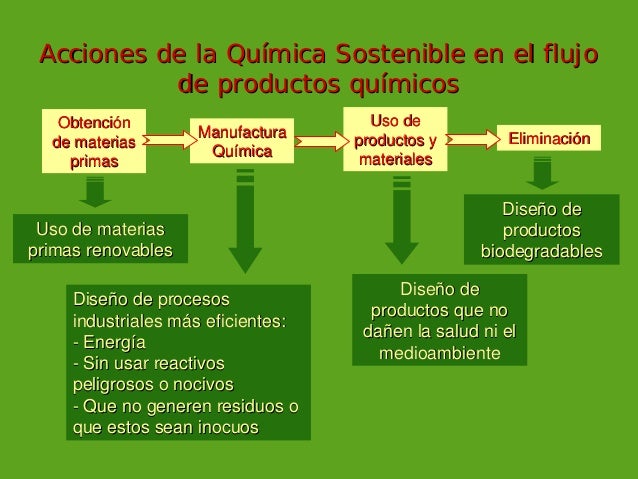 Acciones de la Química Sostenible en el flujo de productos químicos

Obtención de materias primas

Manufactura Química

Uso de productos y materiales

Eliminación

Uso de materias primas renovables

Diseño de procesos industriales más eficientes:
- Energía
- Sin usar reactivos peligrosos o nocivos
- Que no generen residuos o que estos sean inocuos

Diseño de productos que no dañen la salud ni el medioambiente

Diseño de productos biodegradables